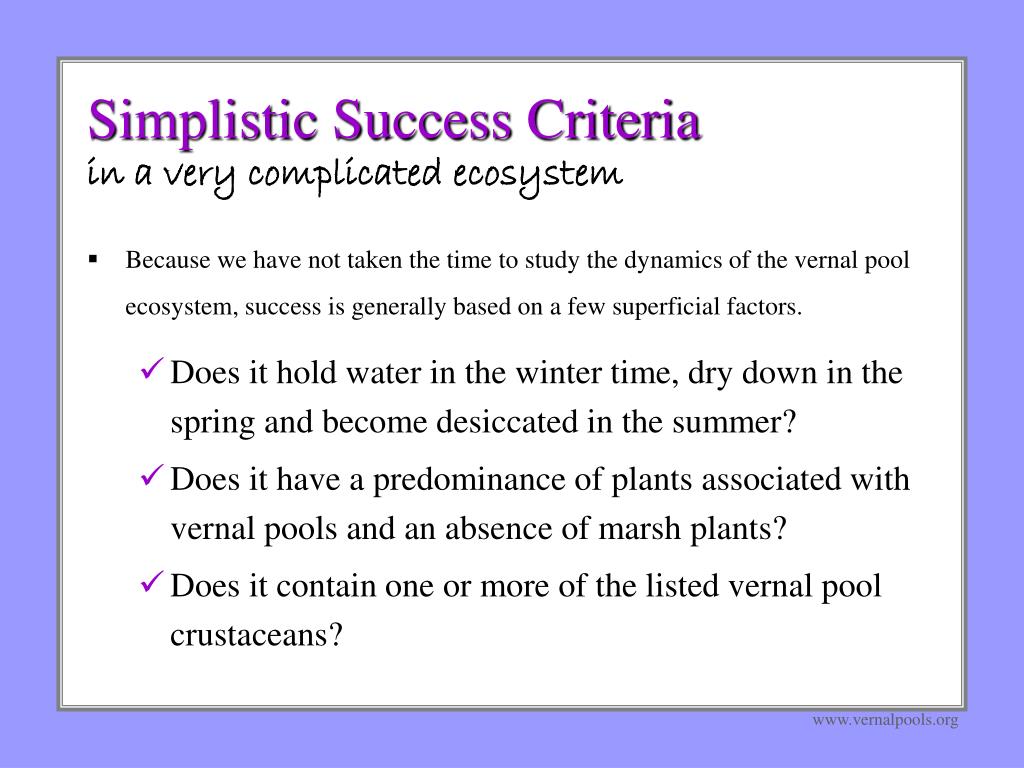 Simplistic Success Criteria
in a very complicated ecosystem

▪ Because we have not taken the time to study the dynamics of the vernal pool ecosystem, success is generally based on a few superficial factors.

✓ Does it hold water in the winter time, dry down in the spring and become desiccated in the summer?

✓ Does it have a predominance of plants associated with vernal pools and an absence of marsh plants?

✓ Does it contain one or more of the listed vernal pool crustaceans?

www.vernalpools.org